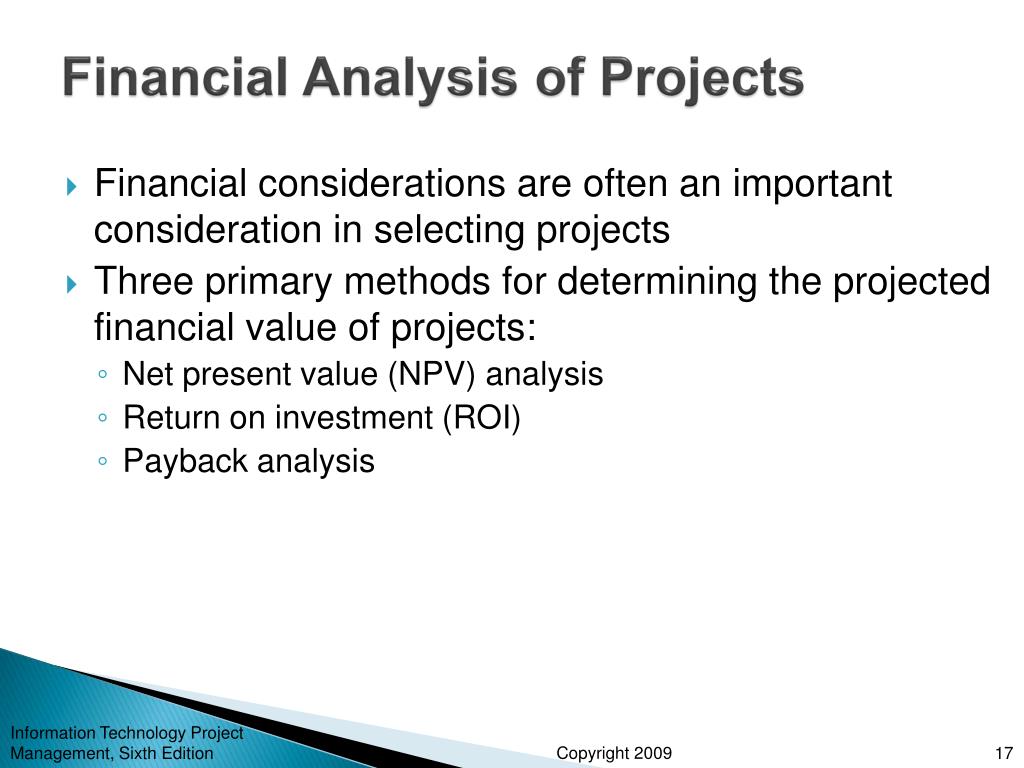 Financial Analysis of Projects

Financial considerations are often an important consideration in selecting projects

Three primary methods for determining the projected financial value of projects:

Net present value (NPV) analysis

Return on investment (ROI)

Payback analysis

Information Technology Project Management, Sixth Edition

Copyright 2009

17